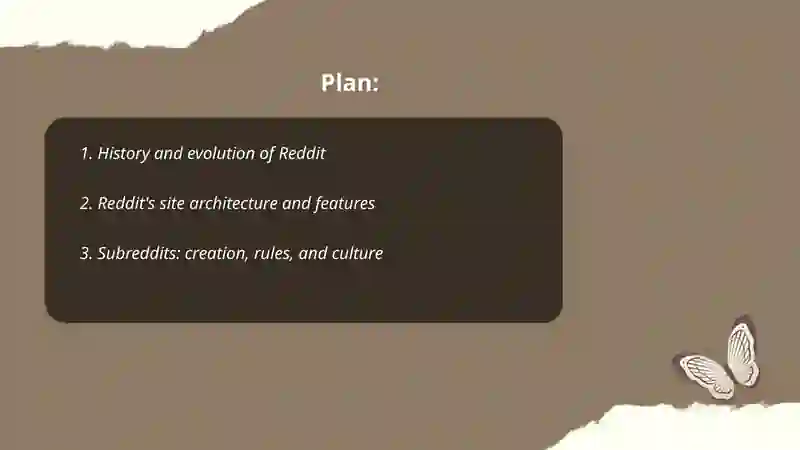 Plan:

1. History and evolution of Reddit

2. Reddit's site architecture and features

3. Subreddits: creation, rules, and culture